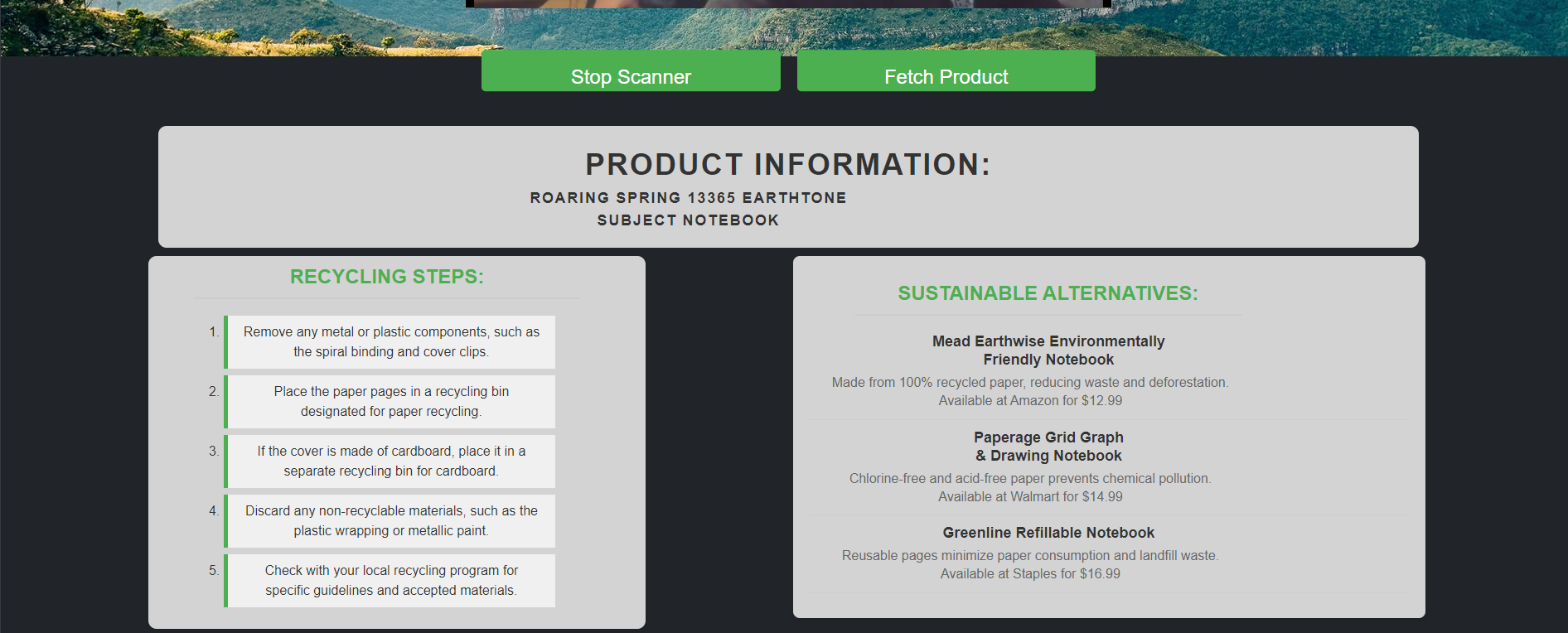 Stop Scanner

Fetch Product

PRODUCT INFORMATION:

ROARING SPRING 13365 EARTHTONE SUBJECT NOTEBOOK

RECYCLING STEPS:

1. Remove any metal or plastic components, such as the spiral binding and cover clips.

2. Place the paper pages in a recycling bin designated for paper recycling.

3. If the cover is made of cardboard, place it in a separate recycling bin for cardboard.

4. Discard any non-recyclable materials, such as the plastic wrapping or metallic paint.

5. Check with your local recycling program for specific guidelines and accepted materials.

SUSTAINABLE ALTERNATIVES:

Mead Earthwise Environmentally Friendly Notebook

Made from 100% recycled paper, reducing waste and deforestation. Available at Amazon for $12.99

Paperage Grid Graph & Drawing Notebook

Chlorine-free and acid-free paper prevents chemical pollution. Available at Walmart for $14.99

Greenline Refillable Notebook

Reusable pages minimize paper consumption and landfill waste. Available at Staples for $16.99